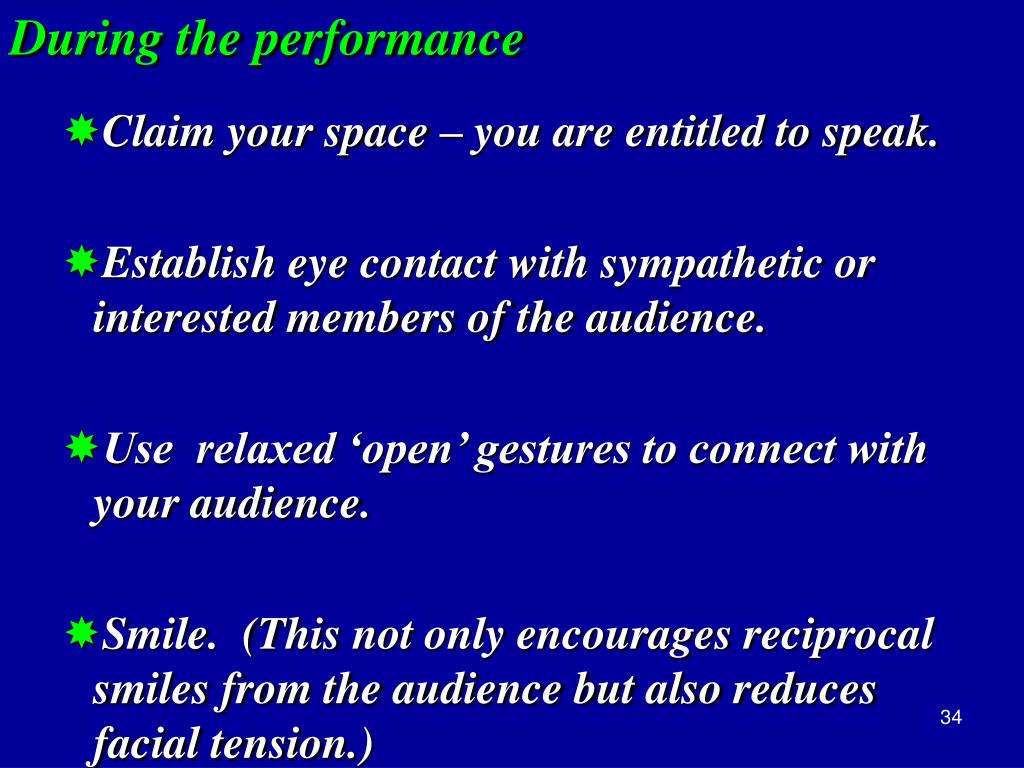 During the performance

Claim your space – you are entitled to speak.

Establish eye contact with sympathetic or interested members of the audience.

Use relaxed ‘open’ gestures to connect with your audience.

Smile. (This not only encourages reciprocal smiles from the audience but also reduces facial tension.)

34